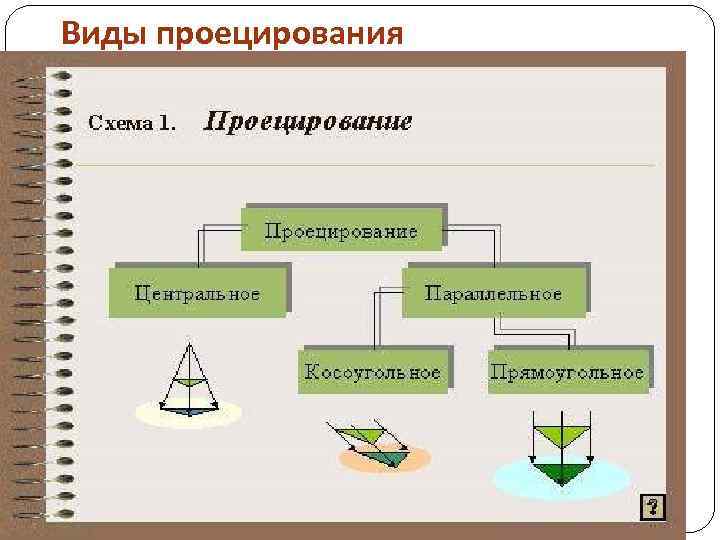 Виды проецирования

Схема 1. Проецирование

Проецирование

Центральное

Параллельное

Косоугольное

Прямоугольное

?